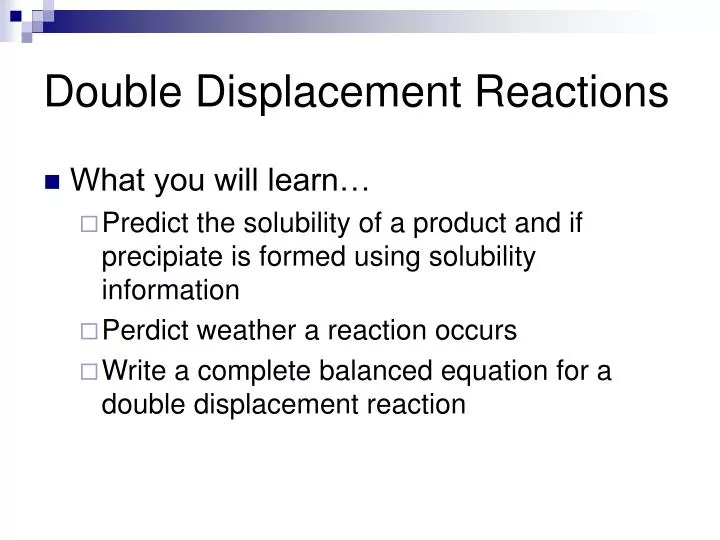 Double Displacement Reactions

What you will learn…

Predict the solubility of a product and if precipiate is formed using solubility information

Perdict weather a reaction occurs

Write a complete balanced equation for a double displacement reaction